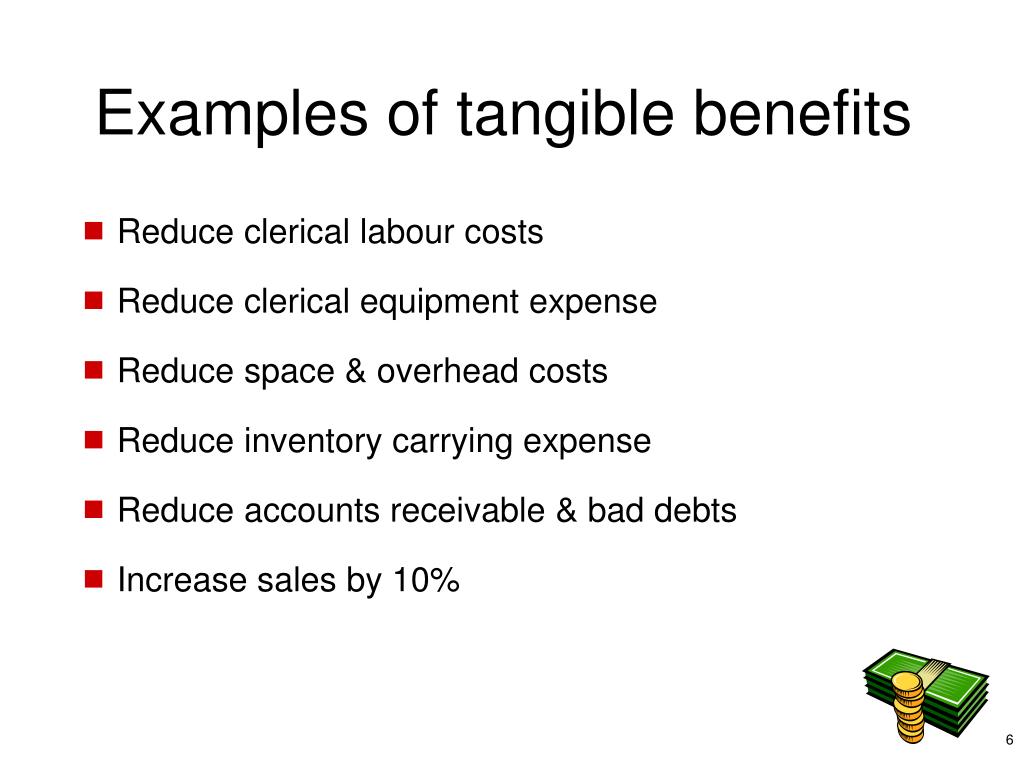 Examples of tangible benefits

- Reduce clerical labour costs
- Reduce clerical equipment expense
- Reduce space & overhead costs
- Reduce inventory carrying expense
- Reduce accounts receivable & bad debts
- Increase sales by 10%

6